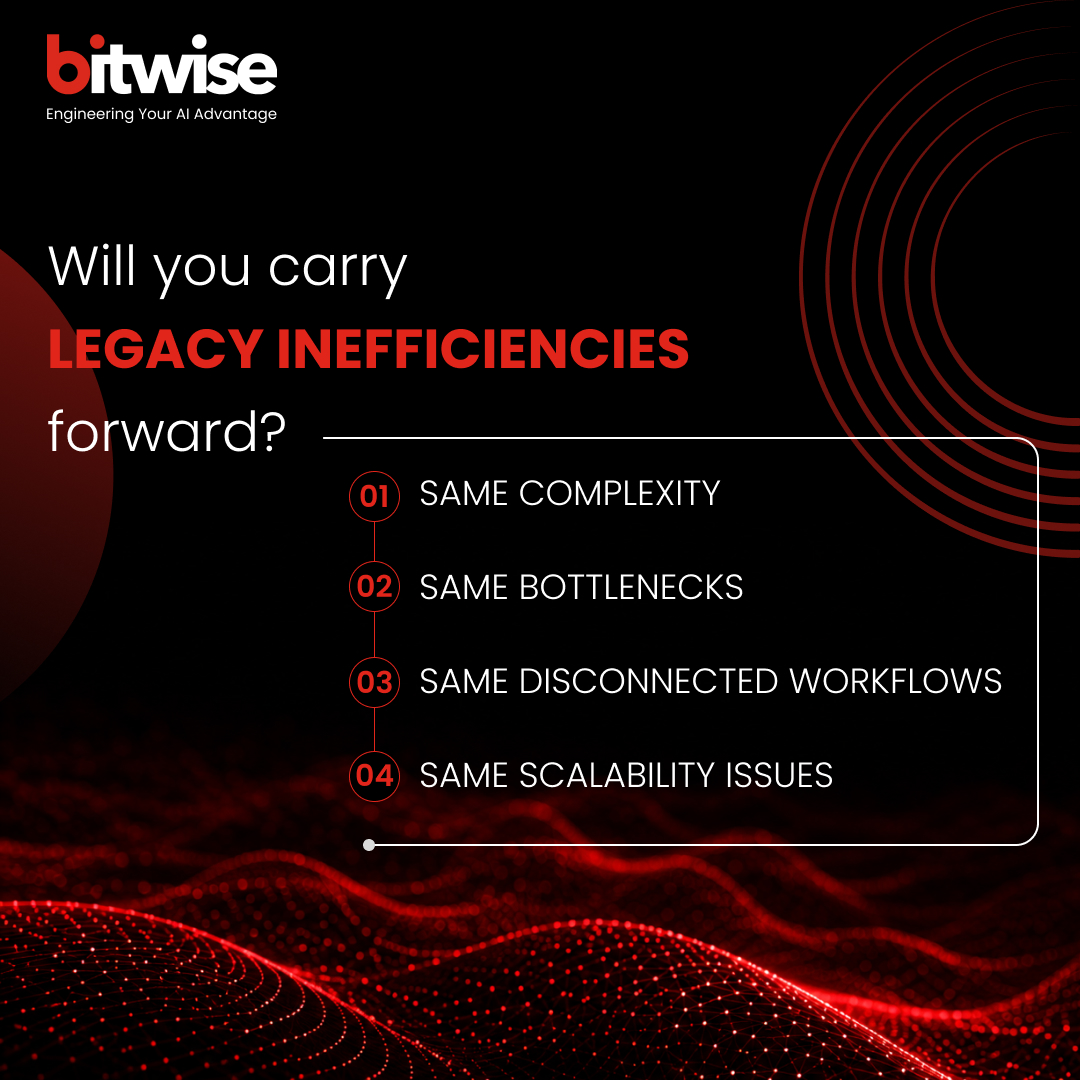 bitwise
Engineering Your AI Advantage

Will you carry
LEGACY INEFFICIENCIES
forward?

01 SAME COMPLEXITY
02 SAME BOTTLENECKS
03 SAME DISCONNECTED WORKFLOWS
04 SAME SCALABILITY ISSUES